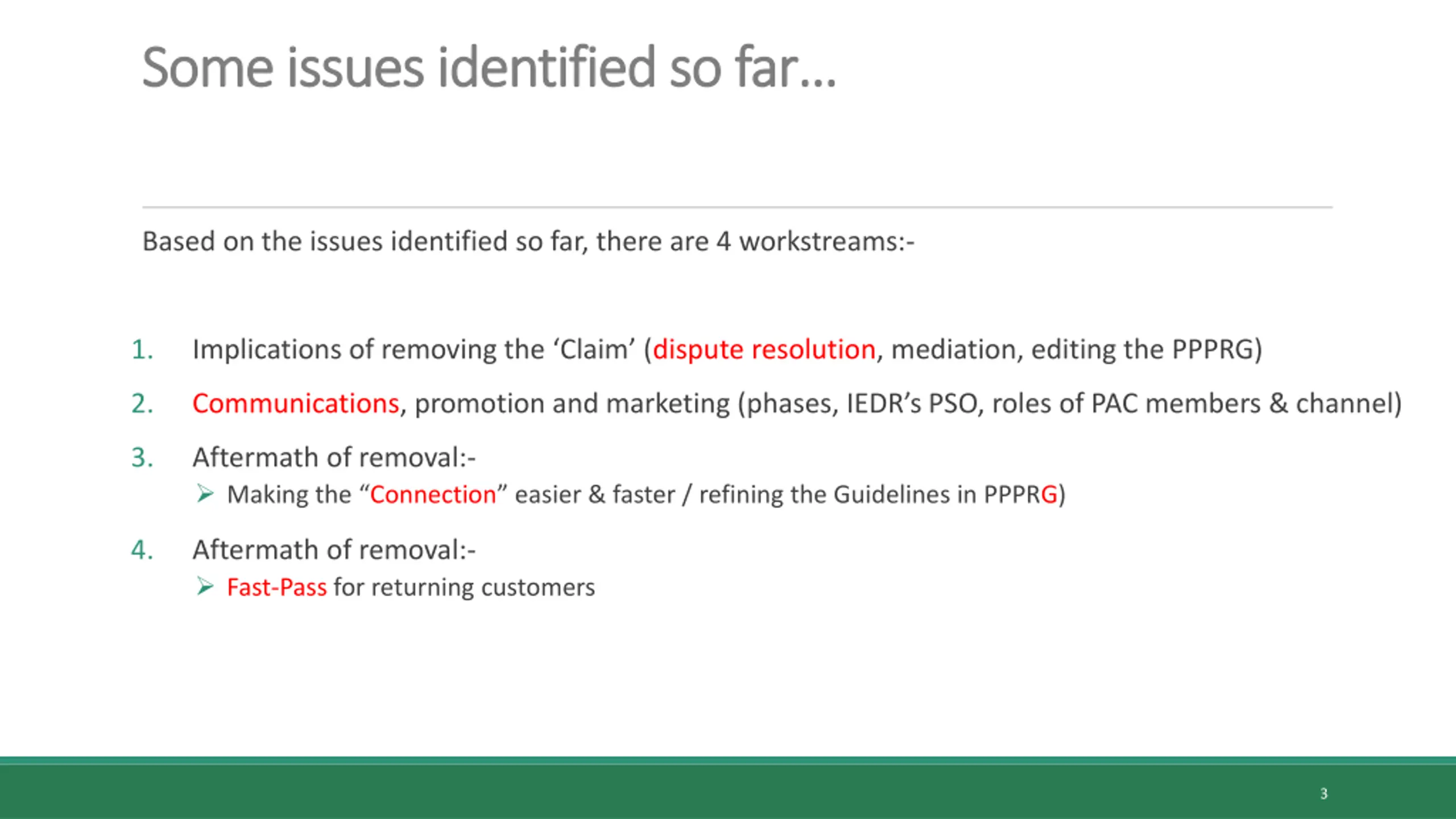 Some issues identified so far…

Based on the issues identified so far, there are 4 workstreams:-

1. Implications of removing the ‘Claim’ (dispute resolution, mediation, editing the PPPRG)
2. Communications, promotion and marketing (phases, IEDR’s PSO, roles of PAC members & channel)
3. Aftermath of removal:-
   ➢ Making the “Connection” easier & faster / refining the Guidelines in PPPRG)
4. Aftermath of removal:-
   ➢ Fast-Pass for returning customers

3